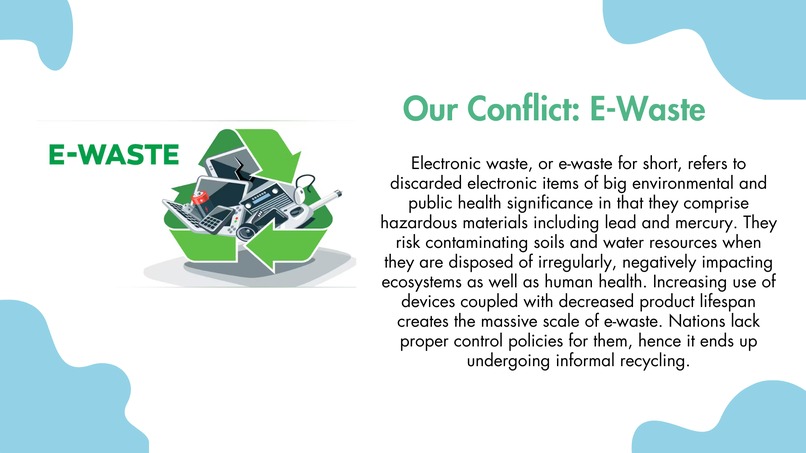 E-WASTE

Our Conflict: E-Waste

Electronic waste, or e-waste for short, refers to discarded electronic items of big environmental and public health significance in that they comprise hazardous materials including lead and mercury. They risk contaminating soils and water resources when they are disposed of irregularly, negatively impacting ecosystems as well as human health. Increasing use of devices coupled with decreased product lifespan creates the massive scale of e-waste. Nations lack proper control policies for them, hence it ends up undergoing informal recycling.